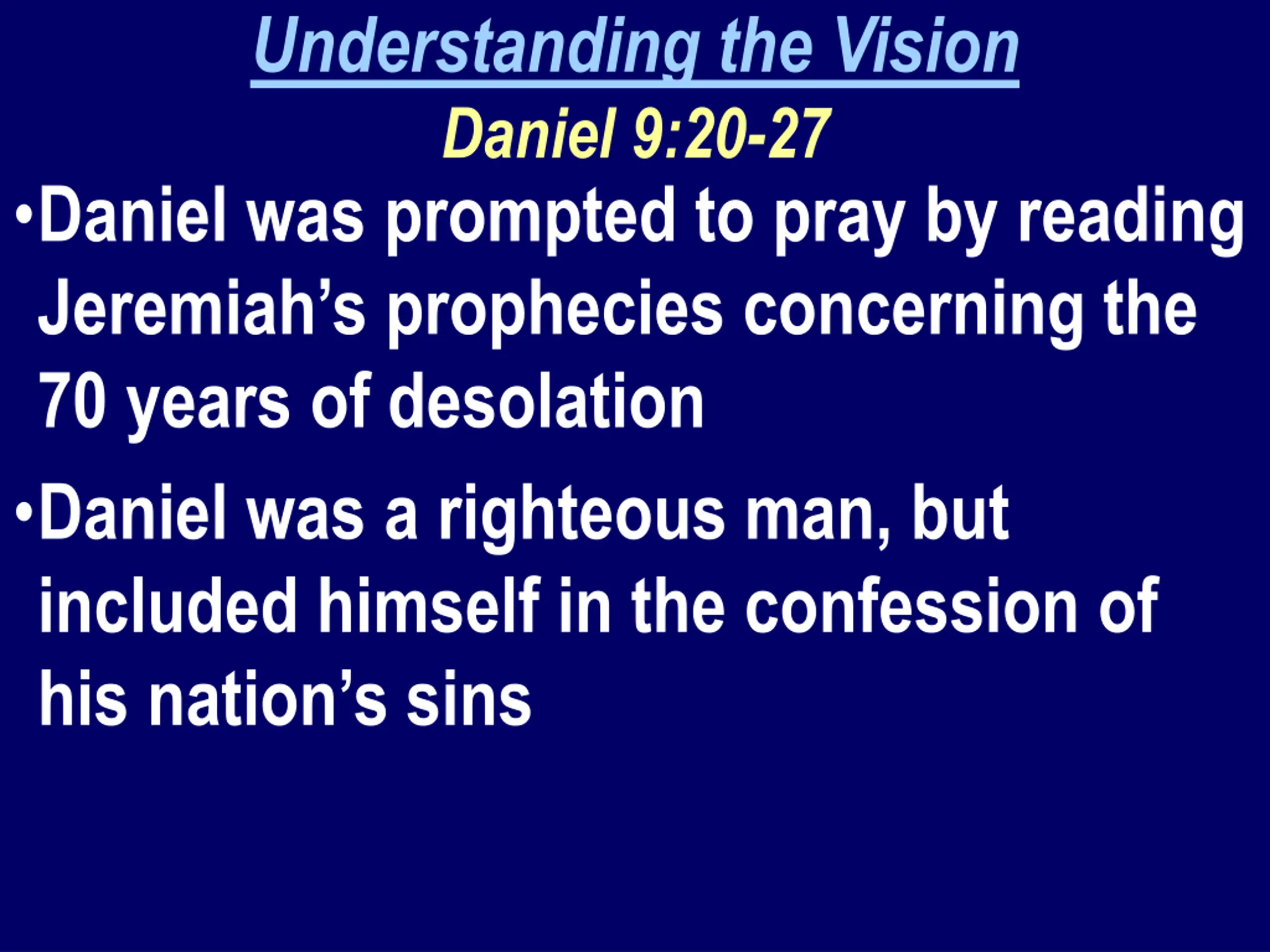 Understanding the Vision

Daniel 9:20-27

•Daniel was prompted to pray by reading Jeremiah’s prophecies concerning the 70 years of desolation

•Daniel was a righteous man, but included himself in the confession of his nation’s sins